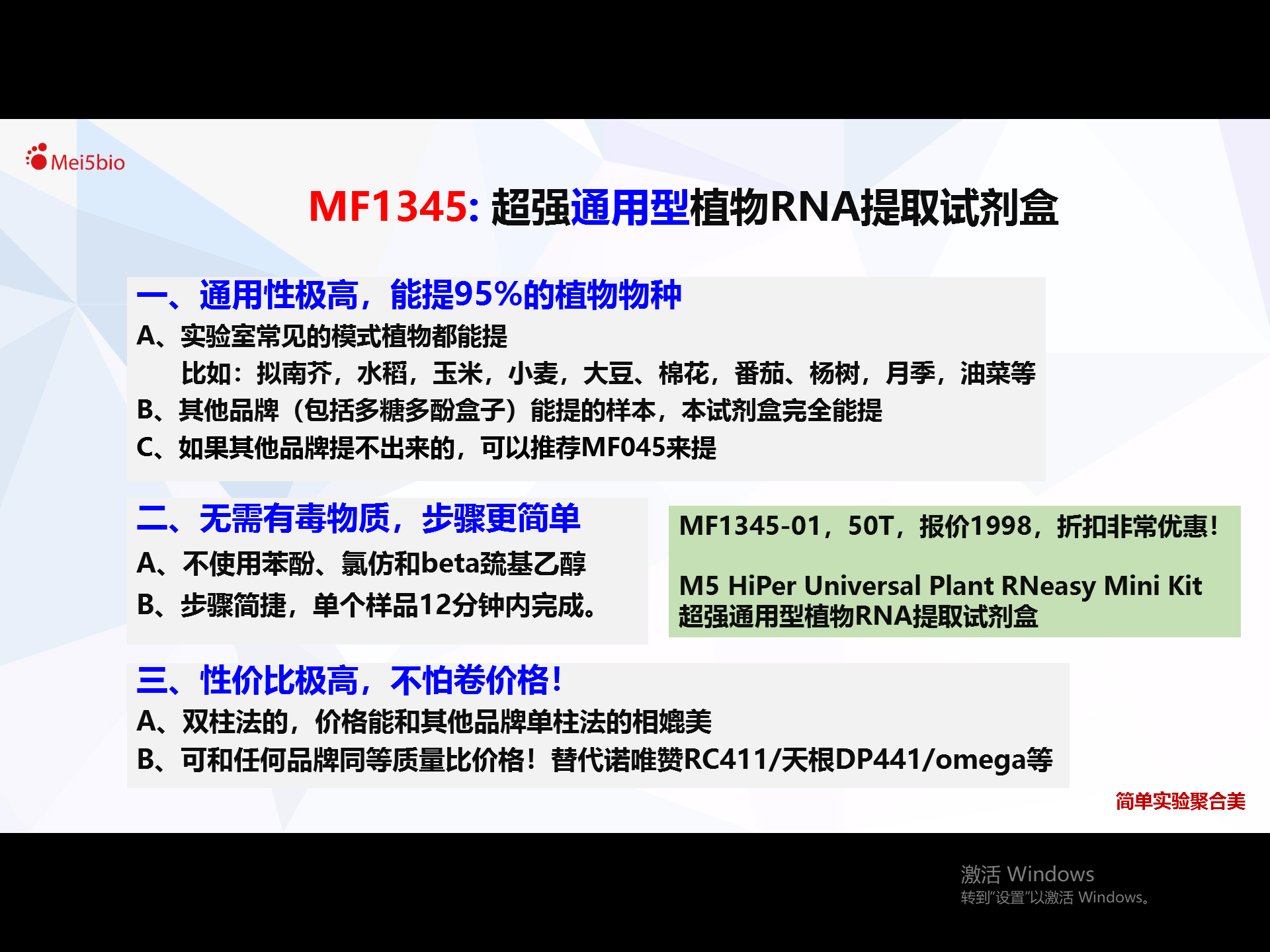 Mei5bio

MF1345: 超强通用型植物RNA提取试剂盒

一、通用性极高，能提95%的植物物种
A、实验室常见的模式植物都能提
比如：拟南芥，水稻，玉米，小麦，大豆、棉花，番茄、杨树，月季，油菜等
B、其他品牌（包括多糖多酚盒子）能提的样本，本试剂盒完全能提
C、如果其他品牌提不出来的，可以推荐MF045来提

二、无需有毒物质，步骤更简单
A、不使用苯酚、氯仿和beta巯基乙醇
B、步骤简捷，单个样品12分钟内完成。

MF1345-01，50T，报价1998，折扣非常优惠！

M5 HiPer Universal Plant RNeasy Mini Kit
超强通用型植物RNA提取试剂盒

三、性价比极高，不怕卷价格！
A、双柱法的，价格能和其他品牌单柱法的相媲美
B、可和任何品牌同等质量比价格！替代诺唯赞RC411/天根DP441/omega等

简单实验聚合美

激活 Windows
转到"设置"以激活 Windows。